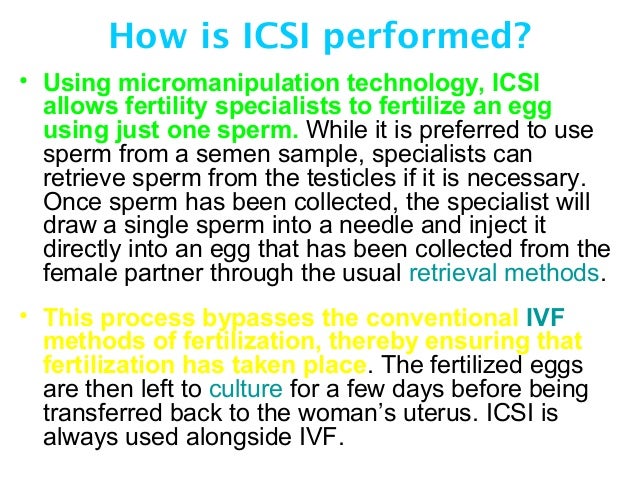 How is ICSI performed?

• Using micromanipulation technology, ICSI allows fertility specialists to fertilize an egg using just one sperm. While it is preferred to use sperm from a semen sample, specialists can retrieve sperm from the testicles if it is necessary. Once sperm has been collected, the specialist will draw a single sperm into a needle and inject it directly into an egg that has been collected from the female partner through the usual retrieval methods.

• This process bypasses the conventional IVF methods of fertilization, thereby ensuring that fertilization has taken place. The fertilized eggs are then left to culture for a few days before being transferred back to the woman's uterus. ICSI is always used alongside IVF.